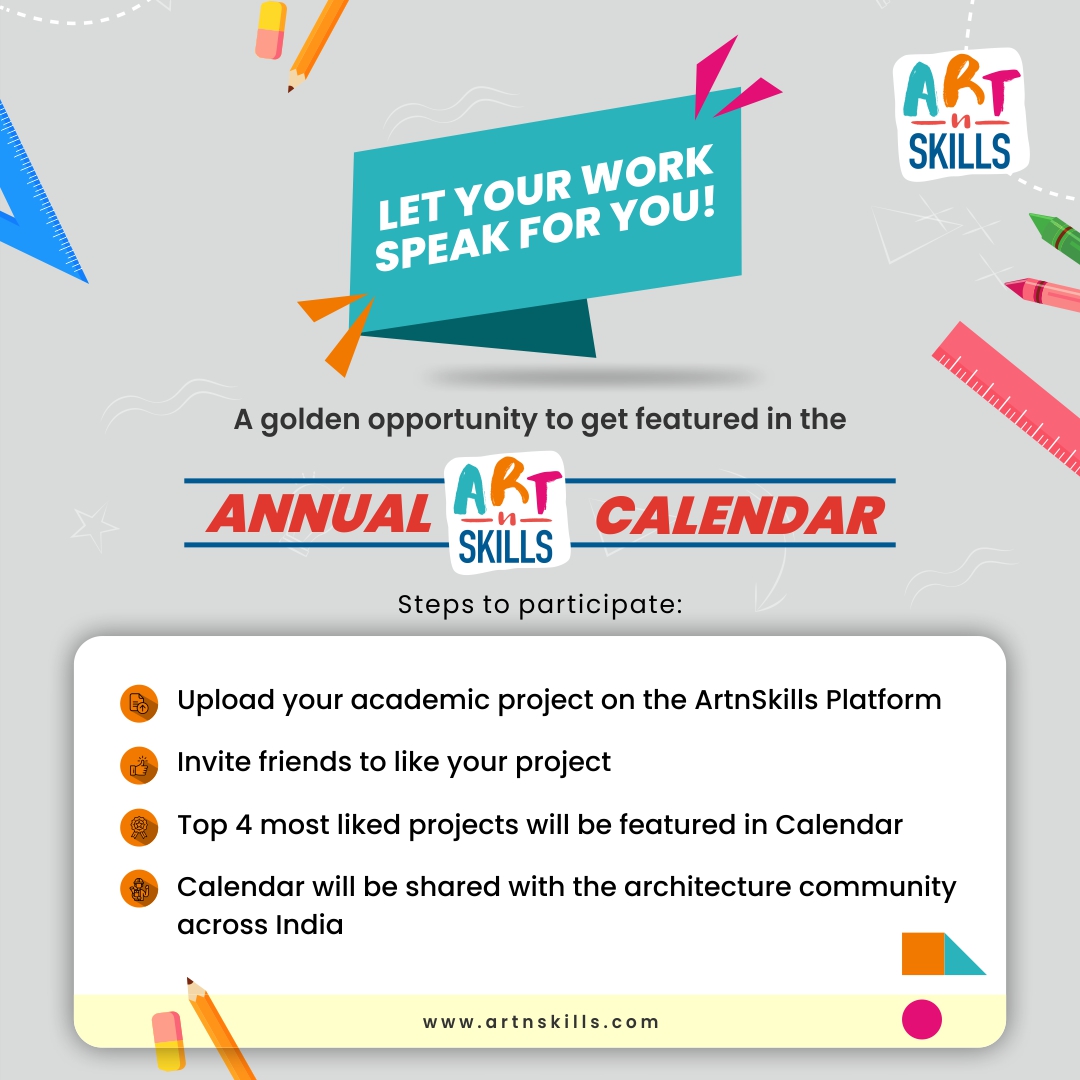 ART n SKILLS

LET YOUR WORK SPEAK FOR YOU!

A golden opportunity to get featured in the

ANNUAL ART n SKILLS CALENDAR

Steps to participate:

Upload your academic project on the ArtnSkills Platform

Invite friends to like your project

Top 4 most liked projects will be featured in Calendar

Calendar will be shared with the architecture community across India

www.artnskills.com